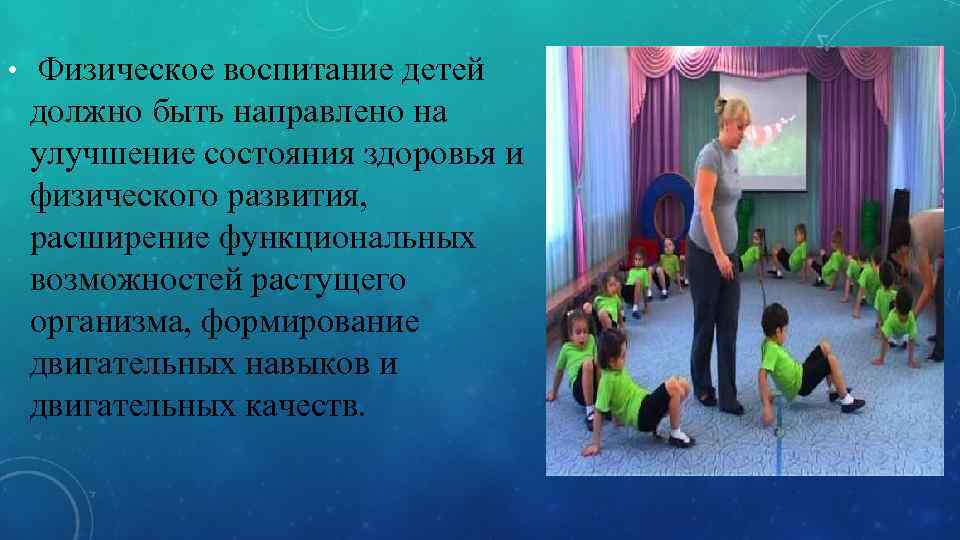 • Физическое воспитание детей должно быть направлено на улучшение состояния здоровья и физического развития, расширение функциональных возможностей растущего организма, формирование двигательных навыков и двигательных качеств.